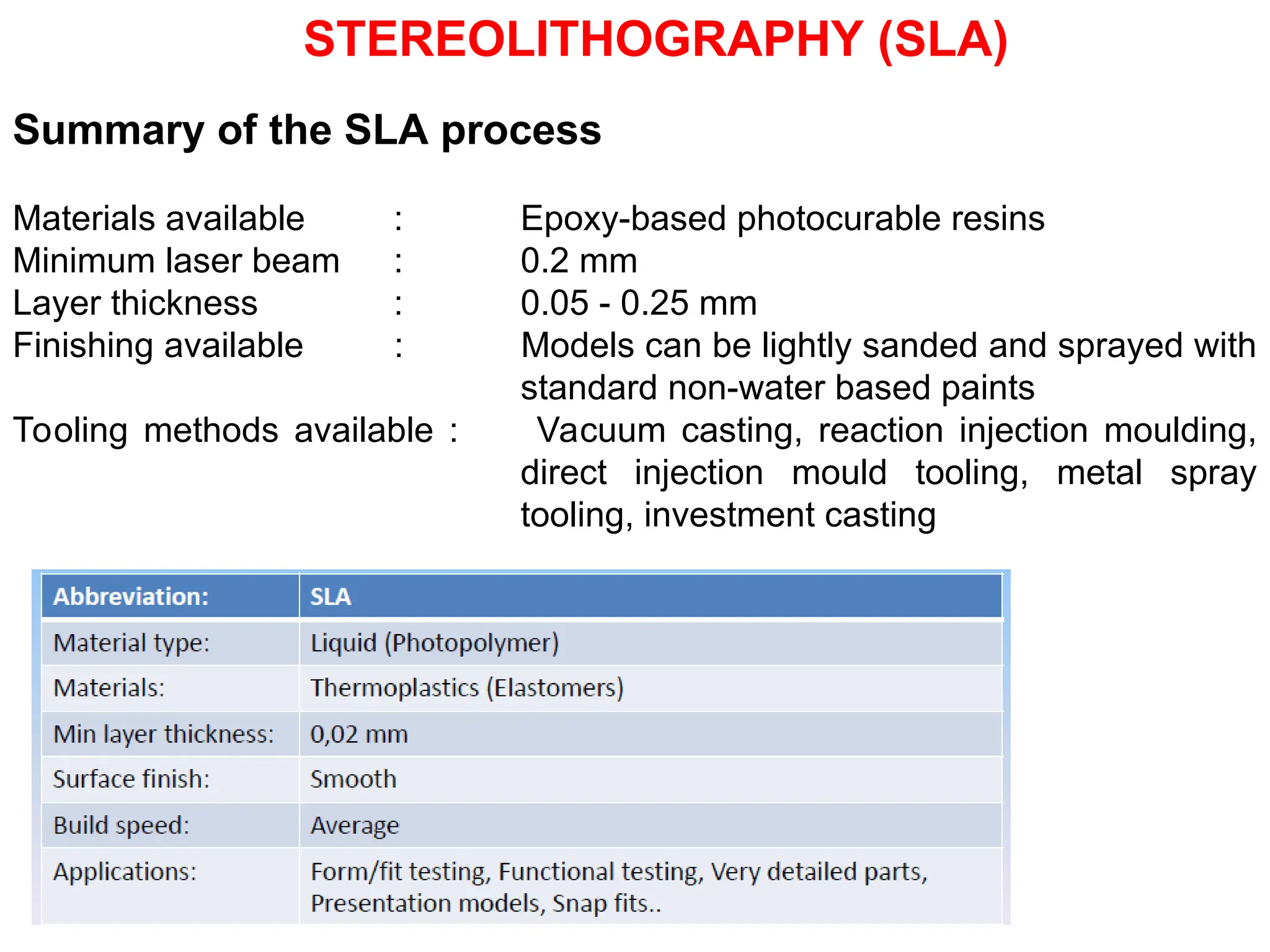 STEREOLITHOGRAPHY (SLA)

Summary of the SLA process

Materials available : Epoxy-based photocurable resins
Minimum laser beam : 0.2 mm
Layer thickness : 0.05 - 0.25 mm
Finishing available : Models can be lightly sanded and sprayed with standard non-water based paints
Tooling methods available : Vacuum casting, reaction injection moulding, direct injection mould tooling, metal spray tooling, investment casting

| Abbreviation: | SLA |
|---|---|
| Material type: | Liquid (Photopolymer) |
| Materials: | Thermoplastics (Elastomers) |
| Min layer thickness: | 0,02 mm |
| Surface finish: | Smooth |
| Build speed: | Average |
| Applications: | Form/fit testing, Functional testing, Very detailed parts, Presentation models, Snap fits.. |